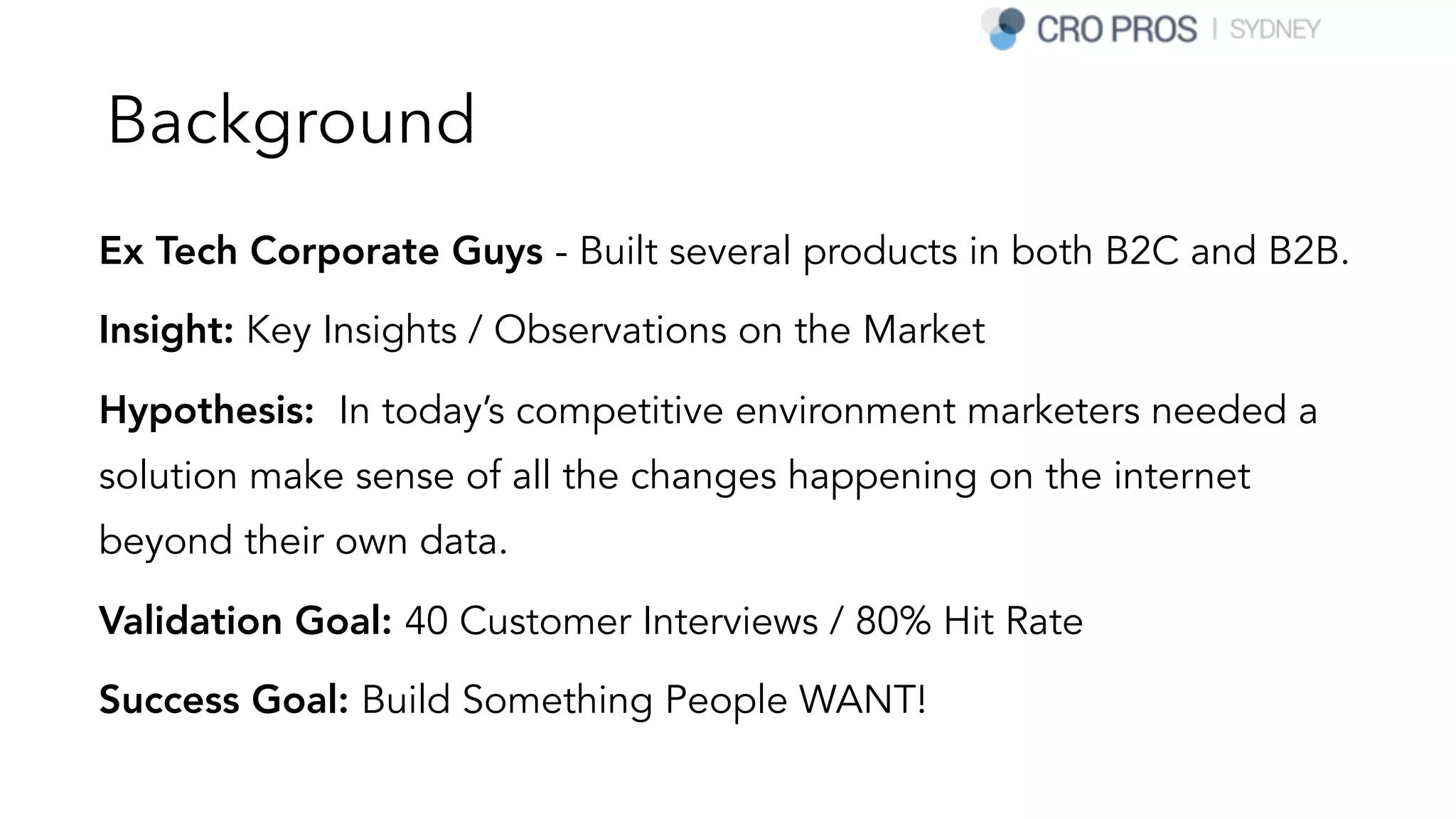 CRO PROS | SYDNEY

Background

Ex Tech Corporate Guys - Built several products in both B2C and B2B.

Insight: Key Insights / Observations on the Market

Hypothesis: In today's competitive environment marketers needed a solution make sense of all the changes happening on the internet beyond their own data.

Validation Goal: 40 Customer Interviews / 80% Hit Rate

Success Goal: Build Something People WANT!